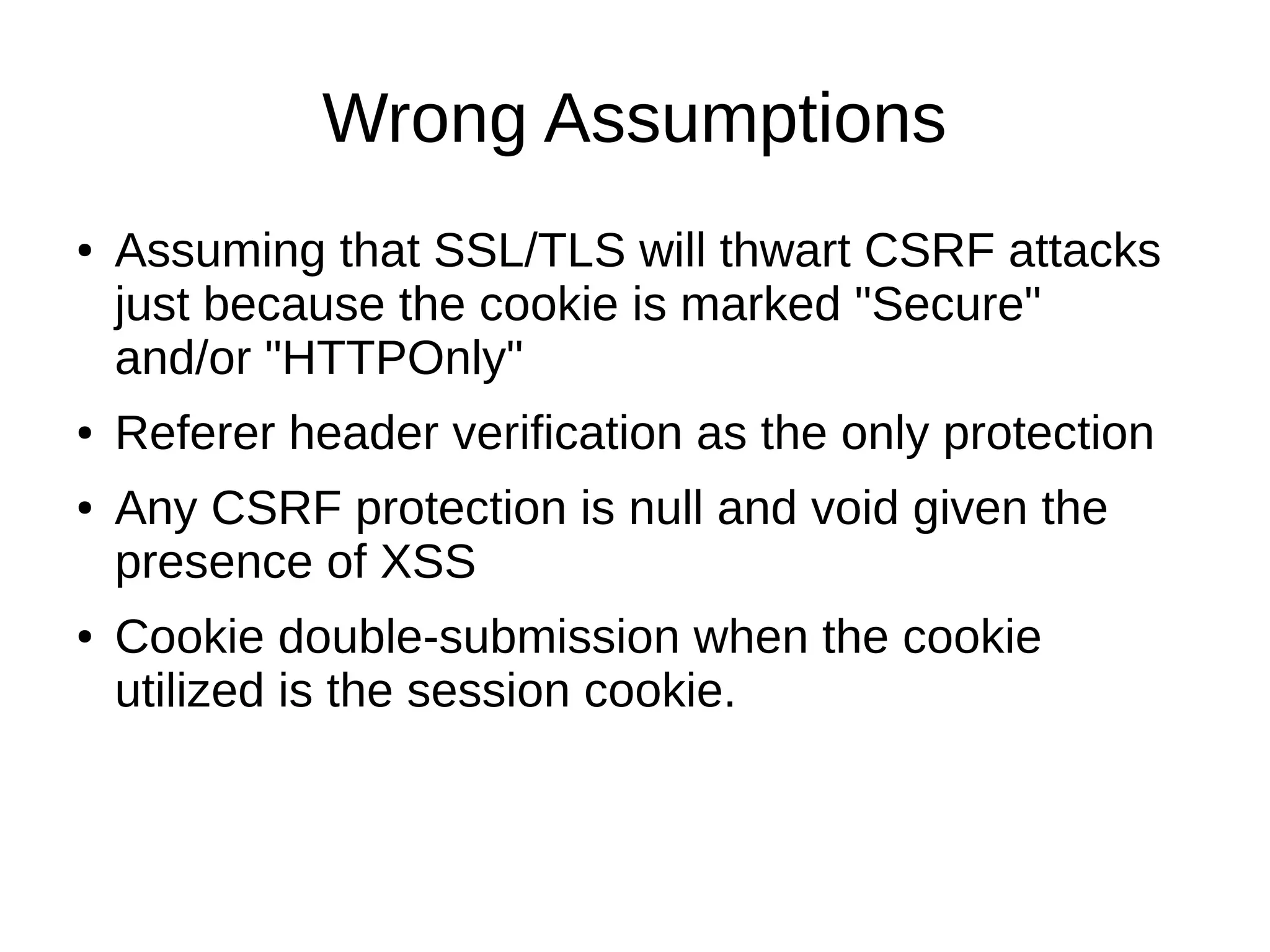 Wrong Assumptions

• Assuming that SSL/TLS will thwart CSRF attacks just because the cookie is marked "Secure" and/or "HTTPOnly"

• Referer header verification as the only protection

• Any CSRF protection is null and void given the presence of XSS

• Cookie double-submission when the cookie utilized is the session cookie.